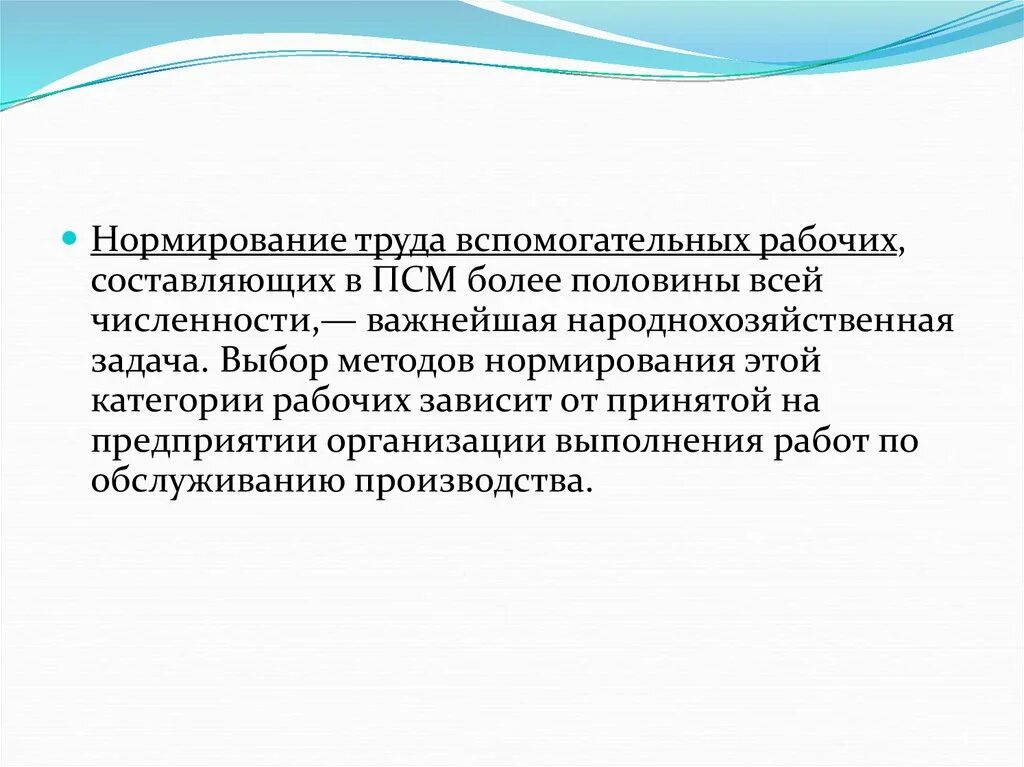 Нормирование труда вспомогательных рабочих, составляющих в ПСМ более половины всей численности,— важнейшая народнохозяйственная задача. Выбор методов нормирования этой категории рабочих зависит от принятой на предприятии организации выполнения работ по обслуживанию производства.